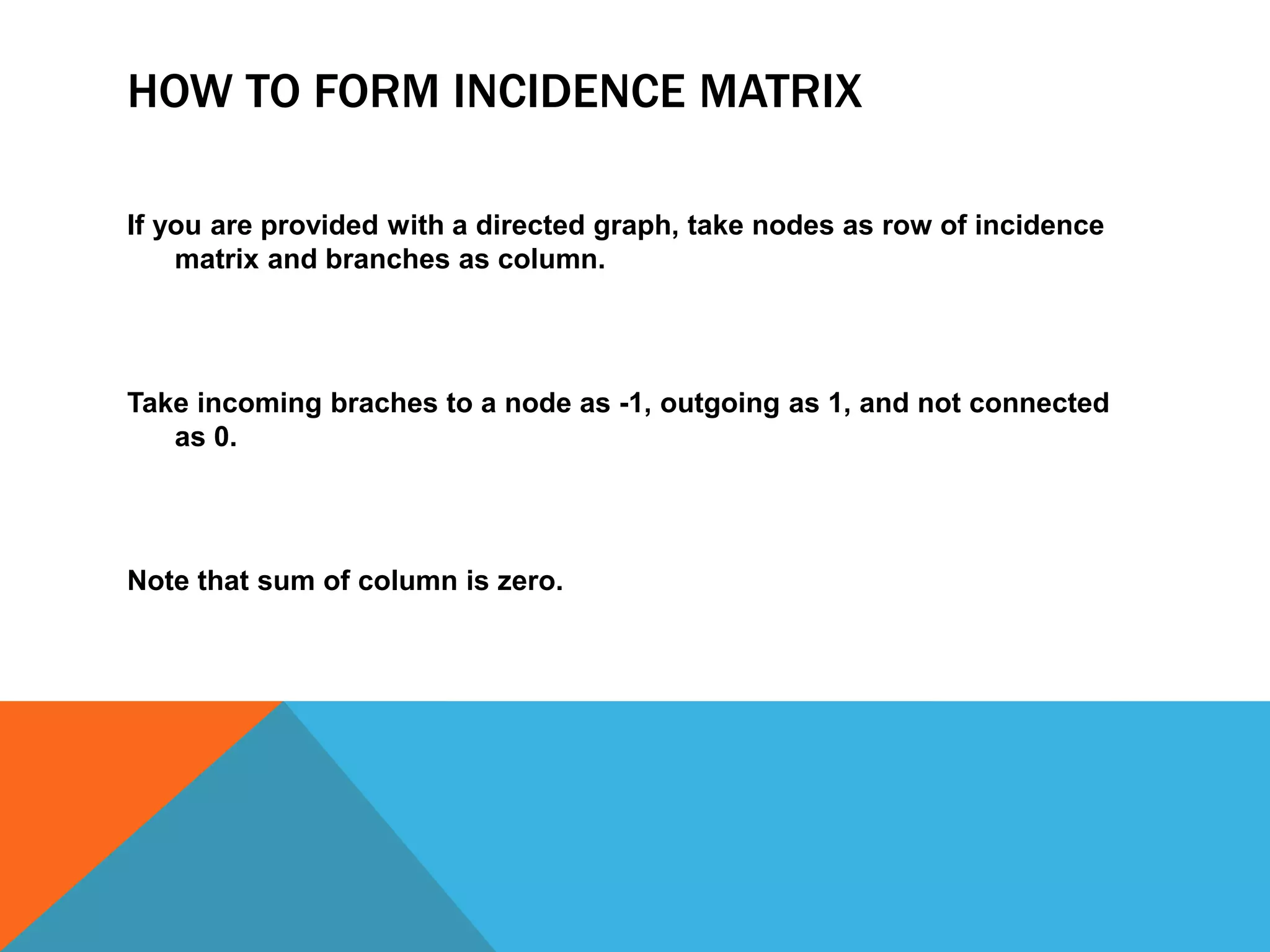 HOW TO FORM INCIDENCE MATRIX

If you are provided with a directed graph, take nodes as row of incidence matrix and branches as column.

Take incoming braches to a node as -1, outgoing as 1, and not connected as 0.

Note that sum of column is zero.